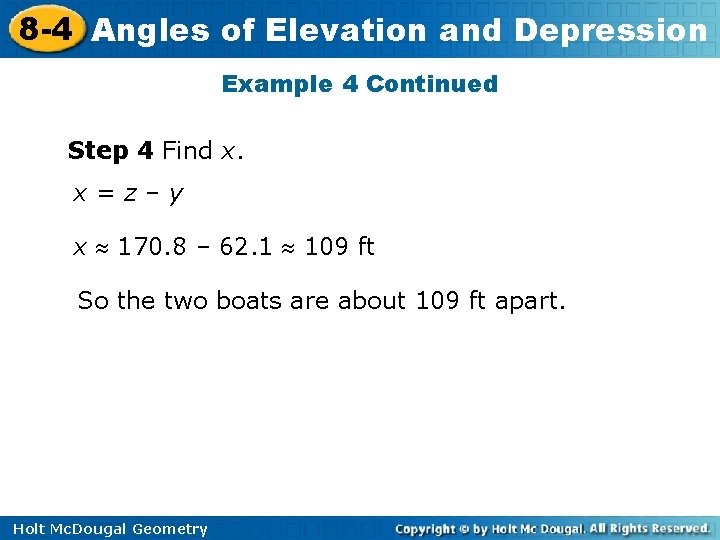 8-4 Angles of Elevation and Depression

Example 4 Continued

Step 4 Find $x$.

$x = z - y$

$x \approx 170.8 - 62.1 \approx 109$ ft

So the two boats are about 109 ft apart.

Holt McDougal Geometry

Copyright © by Holt Mc Dougal. All Rights Reserved.